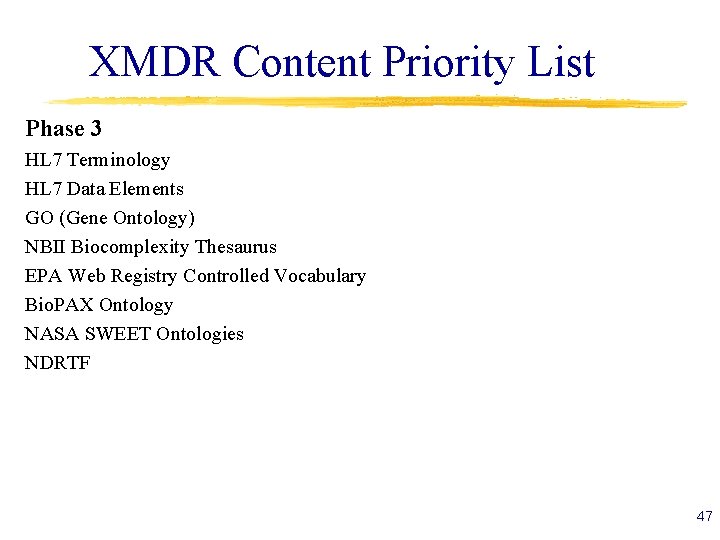 XMDR Content Priority List

Phase 3

HL7 Terminology

HL7 Data Elements

GO (Gene Ontology)

NBII Biocomplexity Thesaurus

EPA Web Registry Controlled Vocabulary

BioPAX Ontology

NASA SWEET Ontologies

NDRTF

47